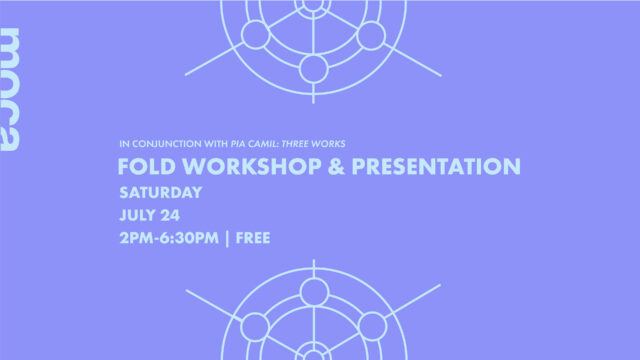 moca

IN CONJUNCTION WITH PIA CAMIL: THREE WORKS

FOLD WORKSHOP & PRESENTATION

SATURDAY

JULY 24

2PM-6:30PM | FREE